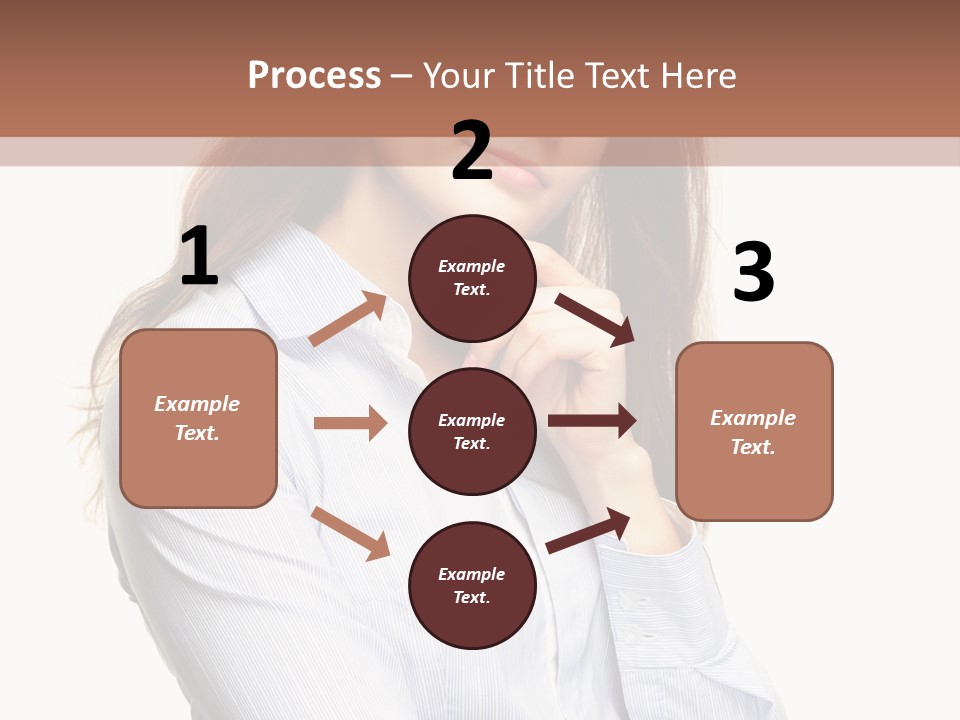 Process – Your Title Text Here

1

Example Text.

2

Example Text.

Example Text.

Example Text.

3

Example Text.